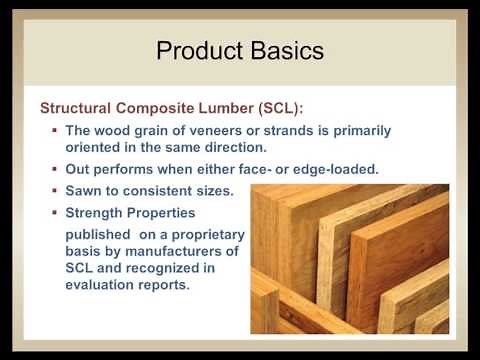 Product Basics

Structural Composite Lumber (SCL):

▪ The wood grain of veneers or strands is primarily oriented in the same direction.

▪ Out performs when either face- or edge-loaded.

▪ Sawn to consistent sizes.

▪ Strength Properties published on a proprietary basis by manufacturers of SCL and recognized in evaluation reports.